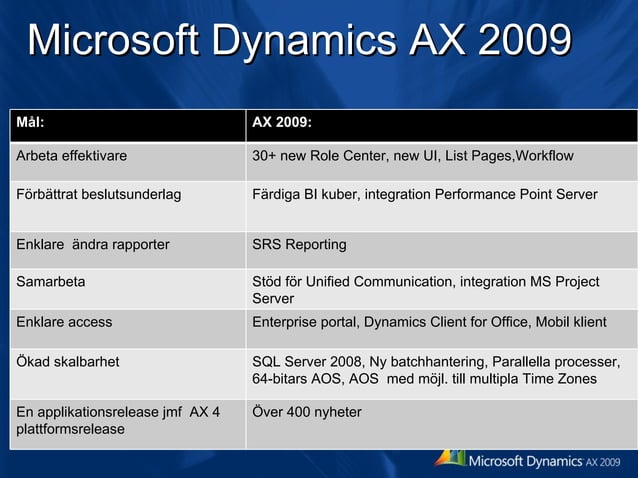 Microsoft Dynamics AX 2009

| Mål: | AX 2009: |
|---|---|
| Arbeta effektivare | 30+ new Role Center, new UI, List Pages,Workflow |
| Förbättrat beslutsunderlag | Färdiga BI kuber, integration Performance Point Server |
| Enklare ändra rapporter | SRS Reporting |
| Samarbeta | Stöd för Unified Communication, integration MS Project Server |
| Enklare access | Enterprise portal, Dynamics Client for Office, Mobil klient |
| Ökad skalbarhet | SQL Server 2008, Ny batchhantering, Parallella processer, 64-bitars AOS, AOS med möjl. till multipla Time Zones |
| En applikationsrelease jmf AX 4 plattformsrelease | Över 400 nyheter |

Microsoft Dynamics AX 2009